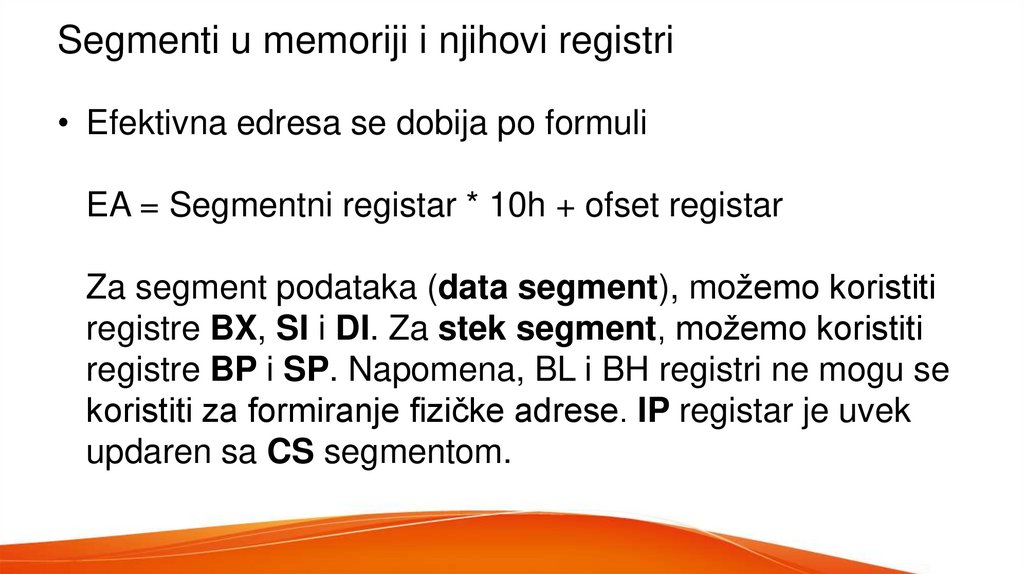 Segmenti u memoriji i njihovi registri

• Efektivna edresa se dobija po formuli

EA = Segmentni registar * 10h + ofset registar

Za segment podataka (data segment), možemo koristiti registre BX, SI i DI. Za stek segment, možemo koristiti registre BP i SP. Napomena, BL i BH registri ne mogu se koristiti za formiranje fizičke adrese. IP registar je uvek updaren sa CS segmentom.